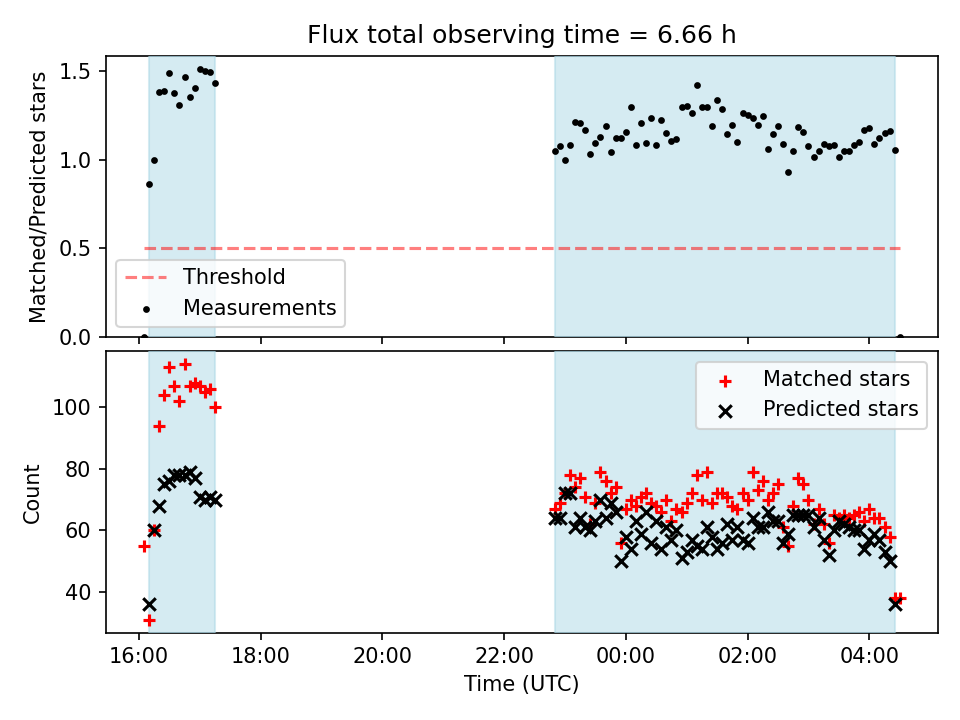 Flux total observing time = 6.66 h

Matched/Predicted stars

1.5
1.0
0.5
0.0

Threshold
Measurements

Count

100
80
60
40

Matched stars
Predicted stars

16:00
18:00
20:00
22:00
00:00
02:00
04:00

Time (UTC)